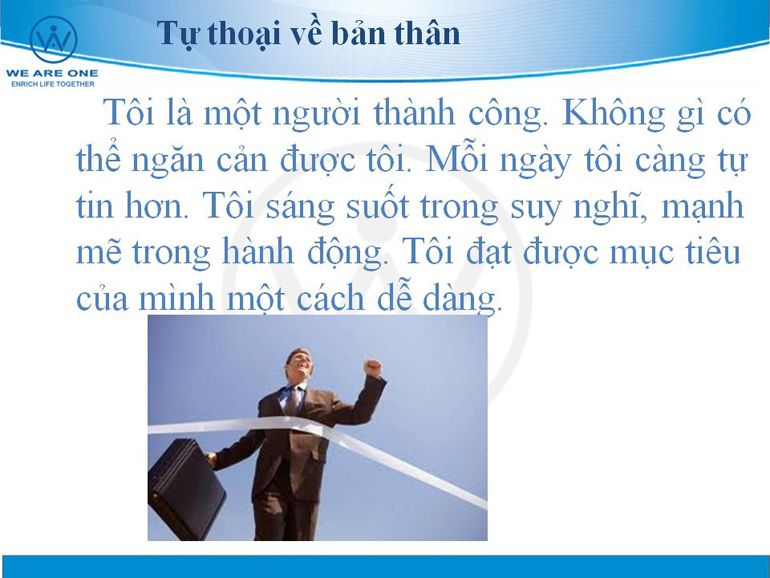 WE ARE ONE
ENRICH LIFE TOGETHER

Tự thoại về bản thân

Tôi là một người thành công. Không gì có thể ngăn cản được tôi. Mỗi ngày tôi càng tự tin hơn. Tôi sáng suốt trong suy nghĩ, mạnh mẽ trong hành động. Tôi đạt được mục tiêu của mình một cách dễ dàng.